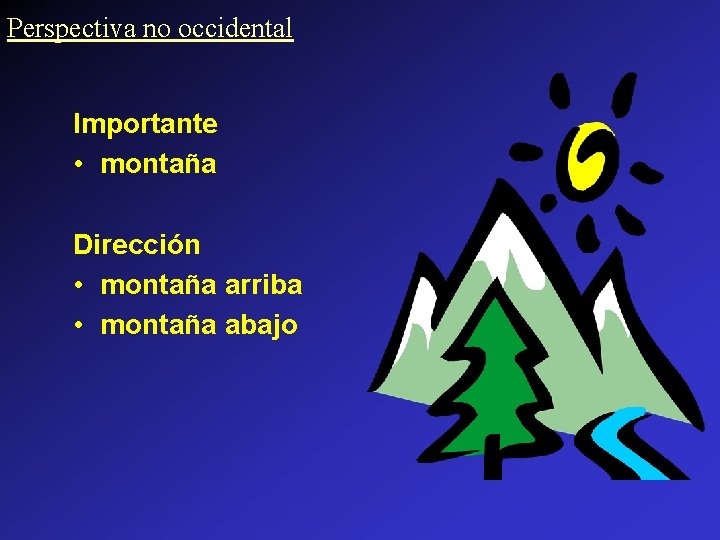 Perspectiva no occidental

Importante
• montaña

Dirección
• montaña arriba
• montaña abajo